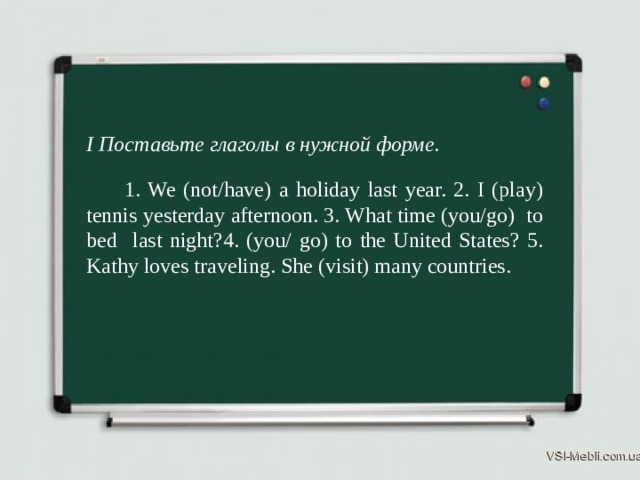 I Поставьте глаголы в нужной форме.

1. We (not/have) a holiday last year. 2. I (play) tennis yesterday afternoon. 3. What time (you/go) to bed last night?4. (you/ go) to the United States? 5. Kathy loves traveling. She (visit) many countries.

VSI-Mebli.com.ua